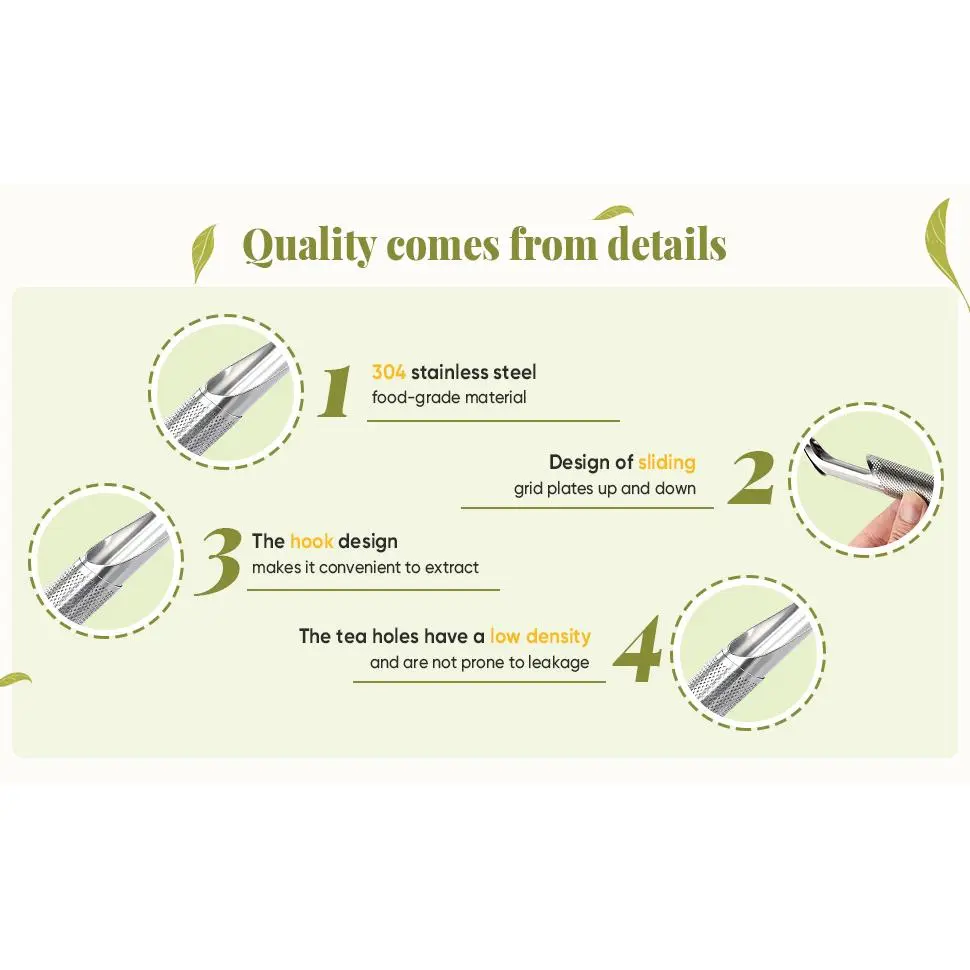 Quality comes from details

1
304 stainless steel
food-grade material

Design of sliding
grid plates up and down
2

3
The hook design
makes it convenient to extract

The tea holes have a low density
and are not prone to leakage
4